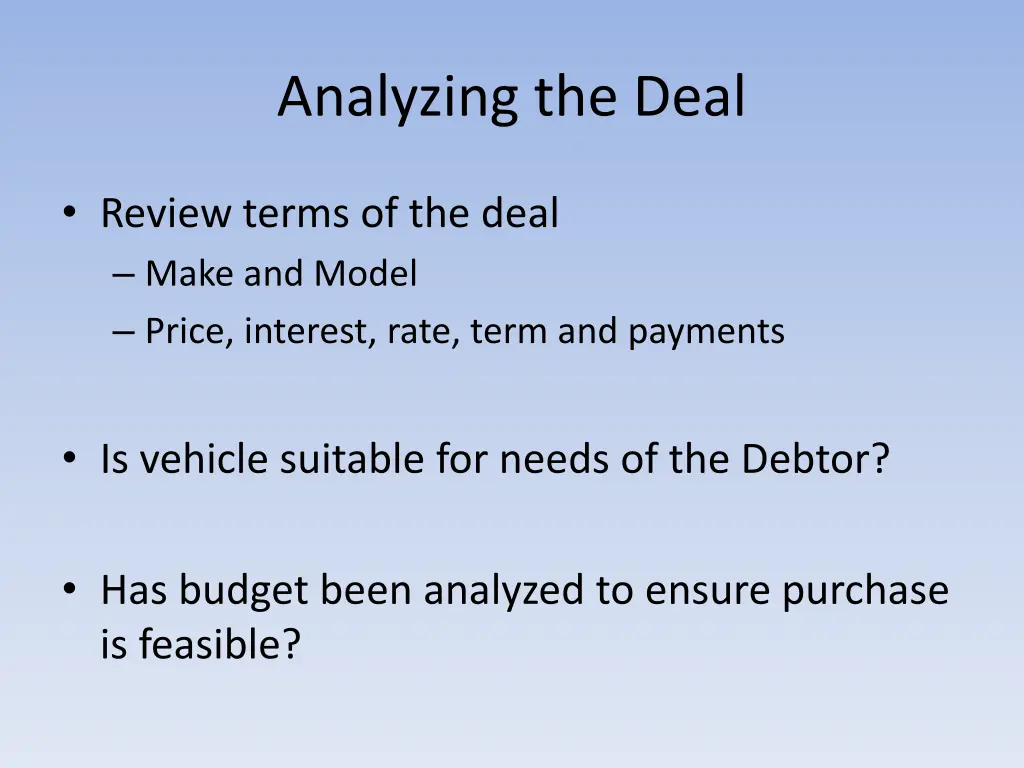 Analyzing the Deal

• Review terms of the deal
– Make and Model
– Price, interest, rate, term and payments

• Is vehicle suitable for needs of the Debtor?

• Has budget been analyzed to ensure purchase is feasible?